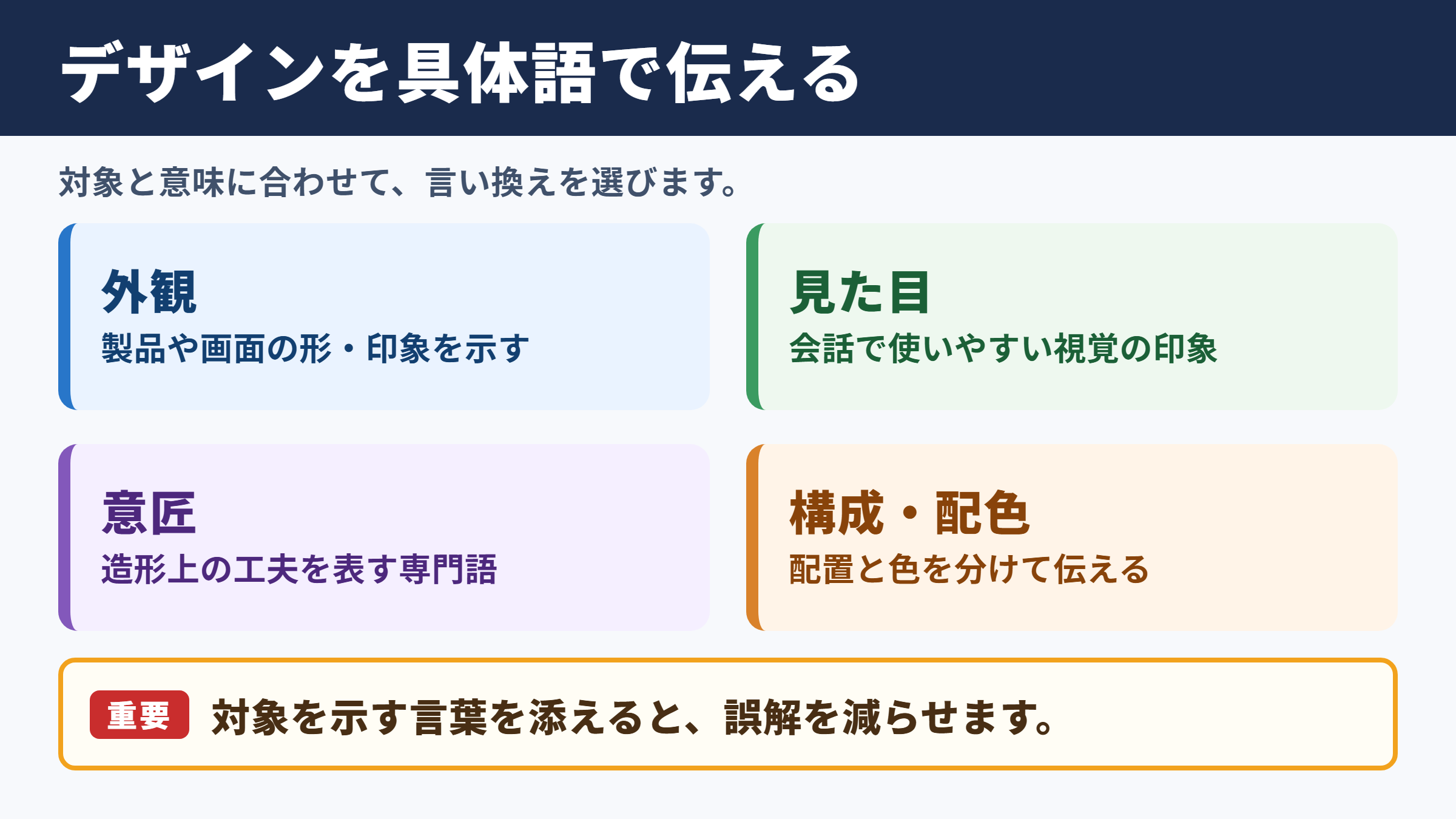 デザインを具体語で伝える

対象と意味に合わせて、言い換えを選びます。

外観
製品や画面の形・印象を示す

見た目
会話で使いやすい視覚の印象

意匠
造形上の工夫を表す専門語

構成・配色
配置と色を分けて伝える

重要 対象を示す言葉を添えると、誤解を減らせます。